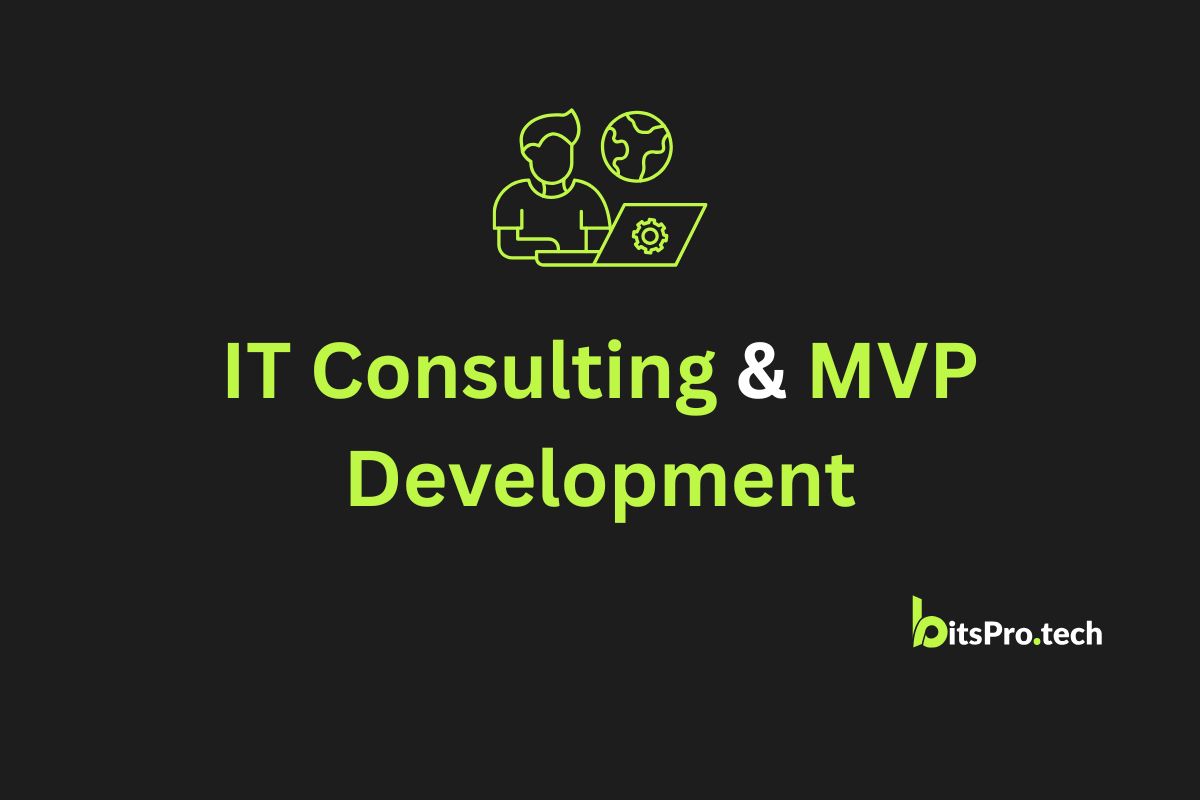 IT Consulting & MVP Development

bitsPro.tech